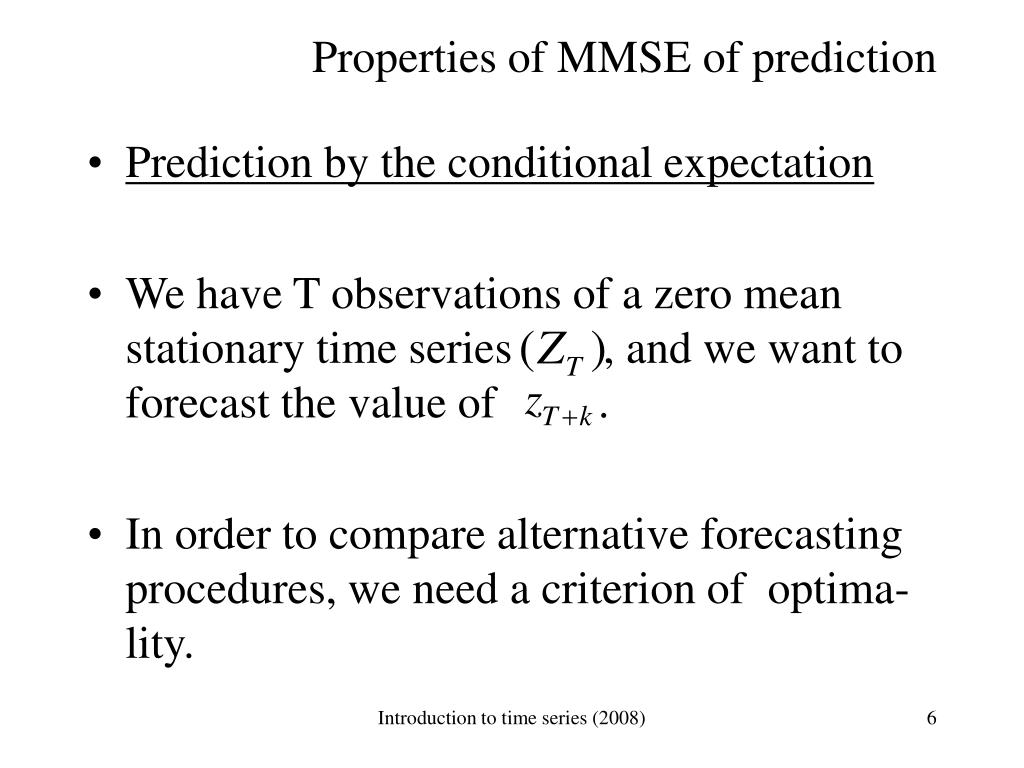 Properties of MMSE of prediction

• Prediction by the conditional expectation

• We have T observations of a zero mean stationary time series $(Z_T)$, and we want to forecast the value of $z_{T+k}$.

• In order to compare alternative forecasting procedures, we need a criterion of optimality.

Introduction to time series (2008)

6